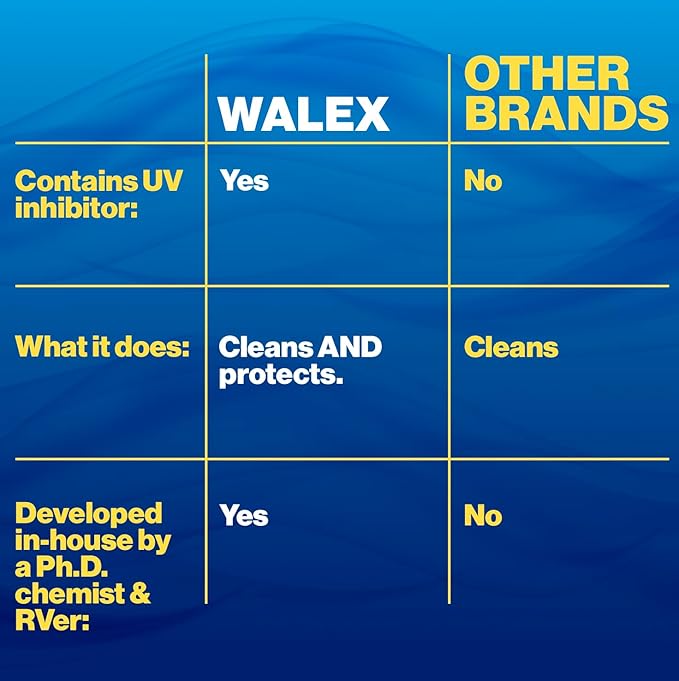 | | WALEX | OTHER BRANDS |
|---|---|---|
| Contains UV inhibitor: | Yes | No |
| What it does: | Cleans AND protects. | Cleans |
| Developed in-house by a Ph.D. chemist & RVer: | Yes | No |